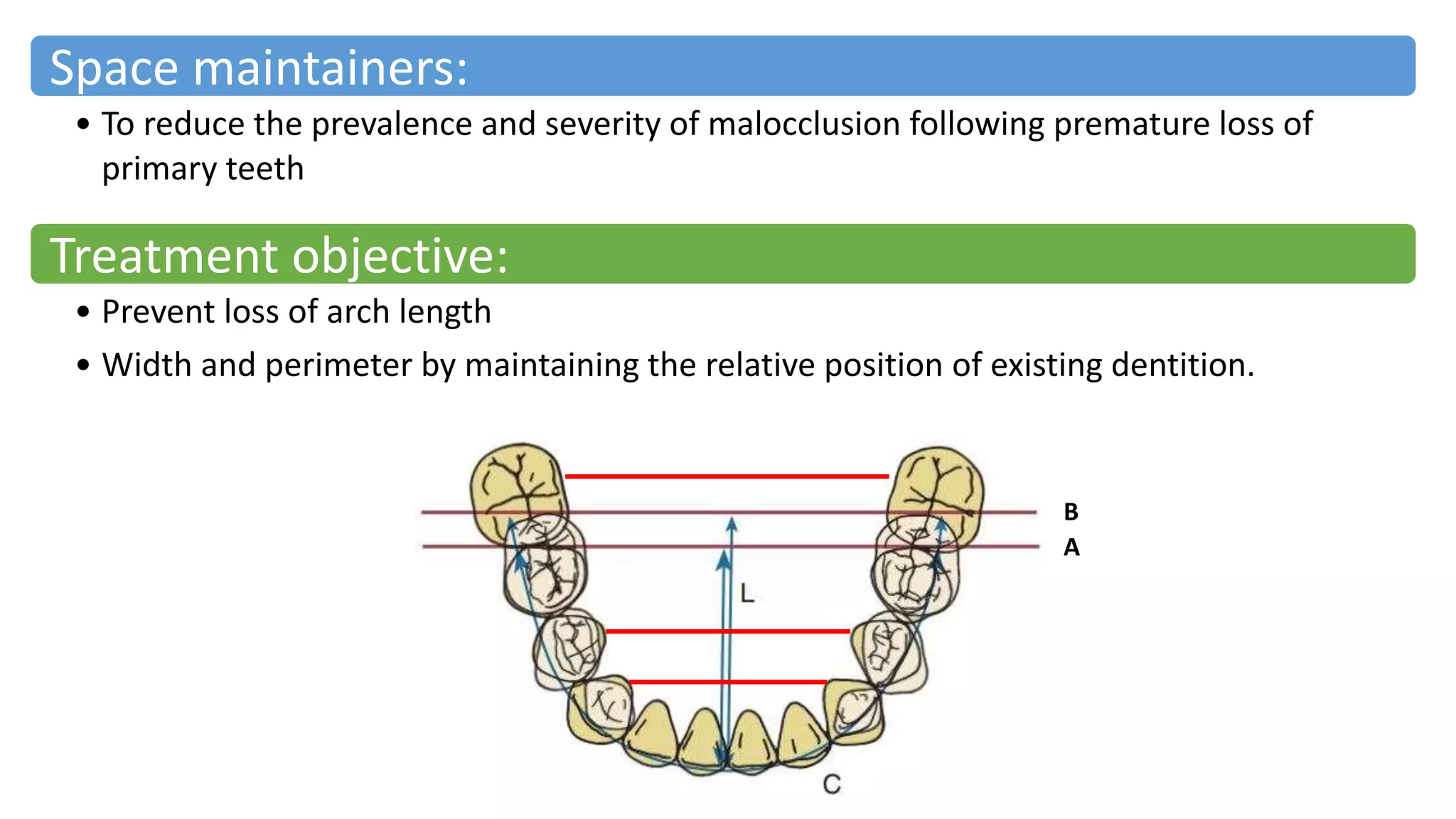 Space maintainers:

• To reduce the prevalence and severity of malocclusion following premature loss of primary teeth

Treatment objective:

• Prevent loss of arch length

• Width and perimeter by maintaining the relative position of existing dentition.

B
A
L
C